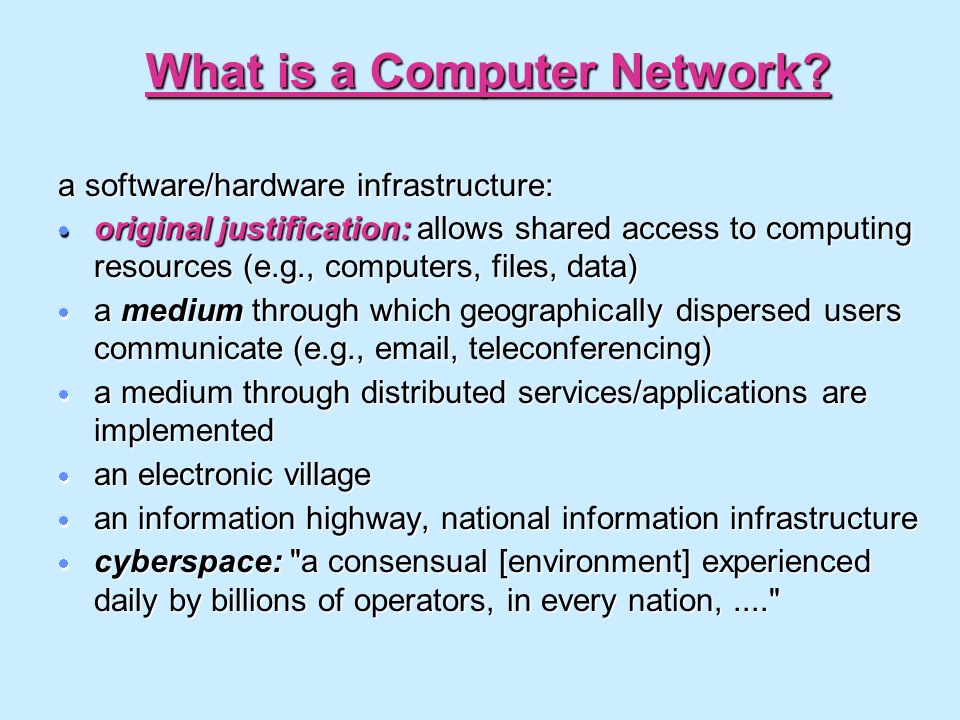 What is a Computer Network?

a software/hardware infrastructure:

- original justification: allows shared access to computing resources (e.g., computers, files, data)
- a medium through which geographically dispersed users communicate (e.g., email, teleconferencing)
- a medium through distributed services/applications are implemented
- an electronic village
- an information highway, national information infrastructure
- cyberspace: "a consensual [environment] experienced daily by billions of operators, in every nation, ...."